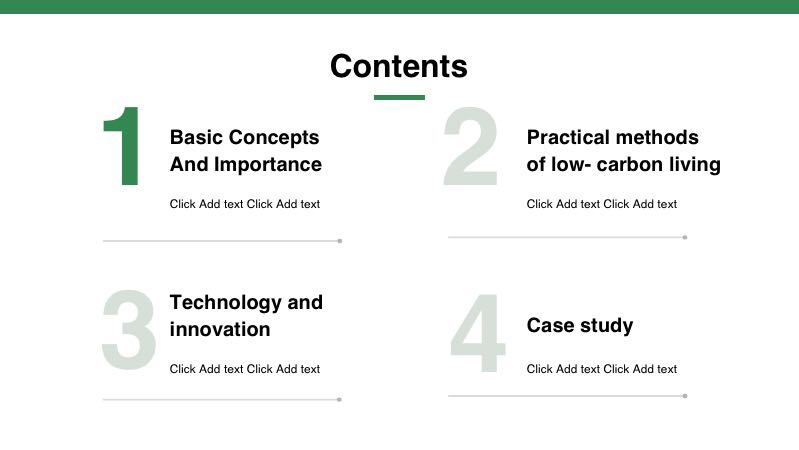 Contents

1

Basic Concepts And Importance

Click Add text Click Add text

2

Practical methods of low- carbon living

Click Add text Click Add text

3

Technology and innovation

Click Add text Click Add text

4

Case study

Click Add text Click Add text